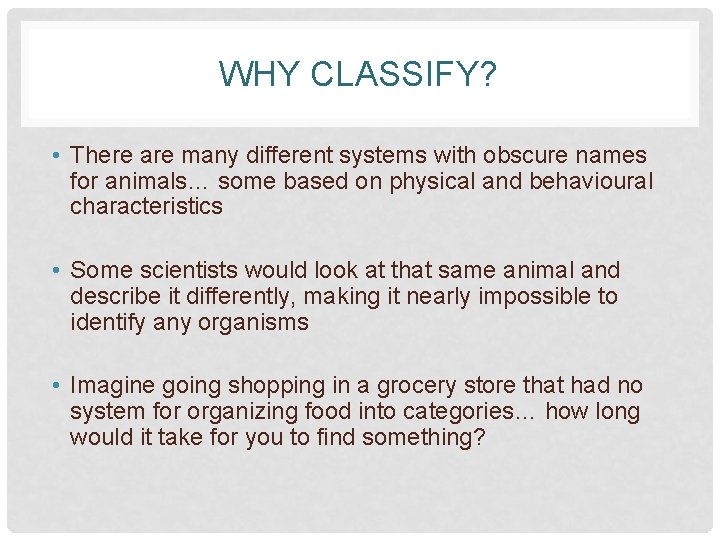 WHY CLASSIFY?

• There are many different systems with obscure names for animals… some based on physical and behavioural characteristics

• Some scientists would look at that same animal and describe it differently, making it nearly impossible to identify any organisms

• Imagine going shopping in a grocery store that had no system for organizing food into categories… how long would it take for you to find something?